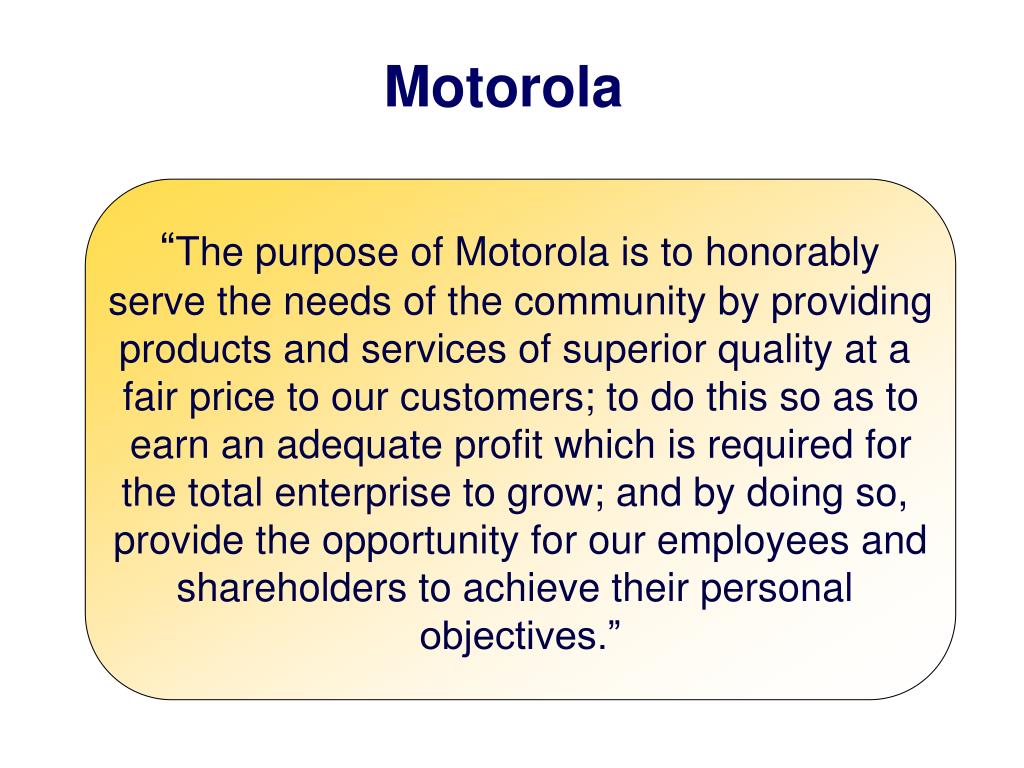 Motorola

“The purpose of Motorola is to honorably serve the needs of the community by providing products and services of superior quality at a fair price to our customers; to do this so as to earn an adequate profit which is required for the total enterprise to grow; and by doing so, provide the opportunity for our employees and shareholders to achieve their personal objectives.”